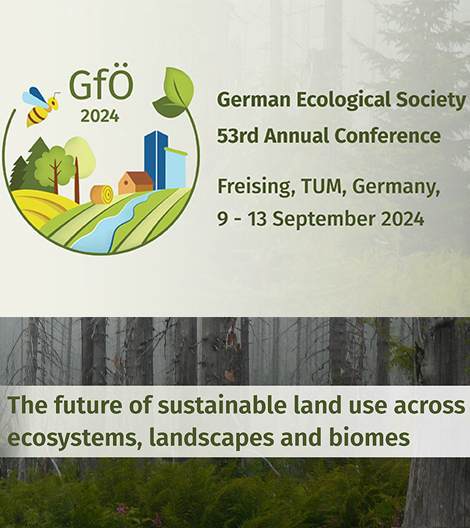 GfÖ
2024

German Ecological Society
53rd Annual Conference

Freising, TUM, Germany,
9 - 13 September 2024

The future of sustainable land use across ecosystems, landscapes and biomes